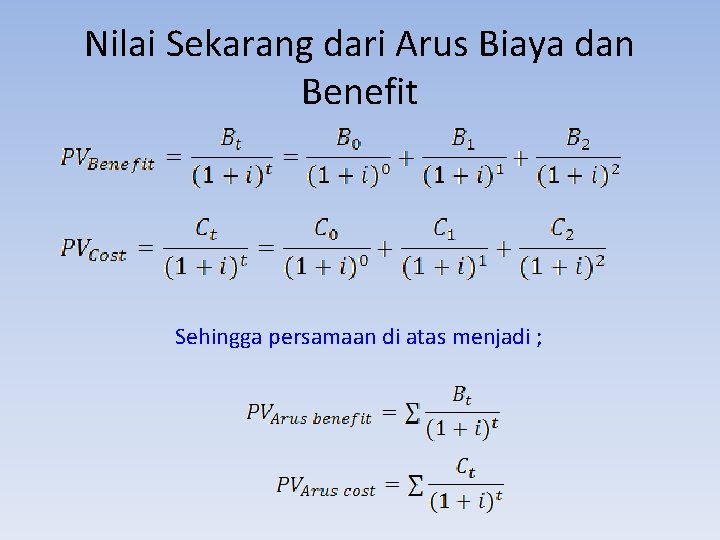 Nilai Sekarang dari Arus Biaya dan Benefit

$PV_{Benefit} = \frac{B_t}{(1+i)^t} = \frac{B_0}{(1+i)^0} + \frac{B_1}{(1+i)^1} + \frac{B_2}{(1+i)^2}$

$PV_{Cost} = \frac{C_t}{(1+i)^t} = \frac{C_0}{(1+i)^0} + \frac{C_1}{(1+i)^1} + \frac{C_2}{(1+i)^2}$

Sehingga persamaan di atas menjadi ;

$PV_{Arus\ benefit} = \sum \frac{B_t}{(1+i)^t}$

$PV_{Arus\ cost} = \sum \frac{C_t}{(1+i)^t}$